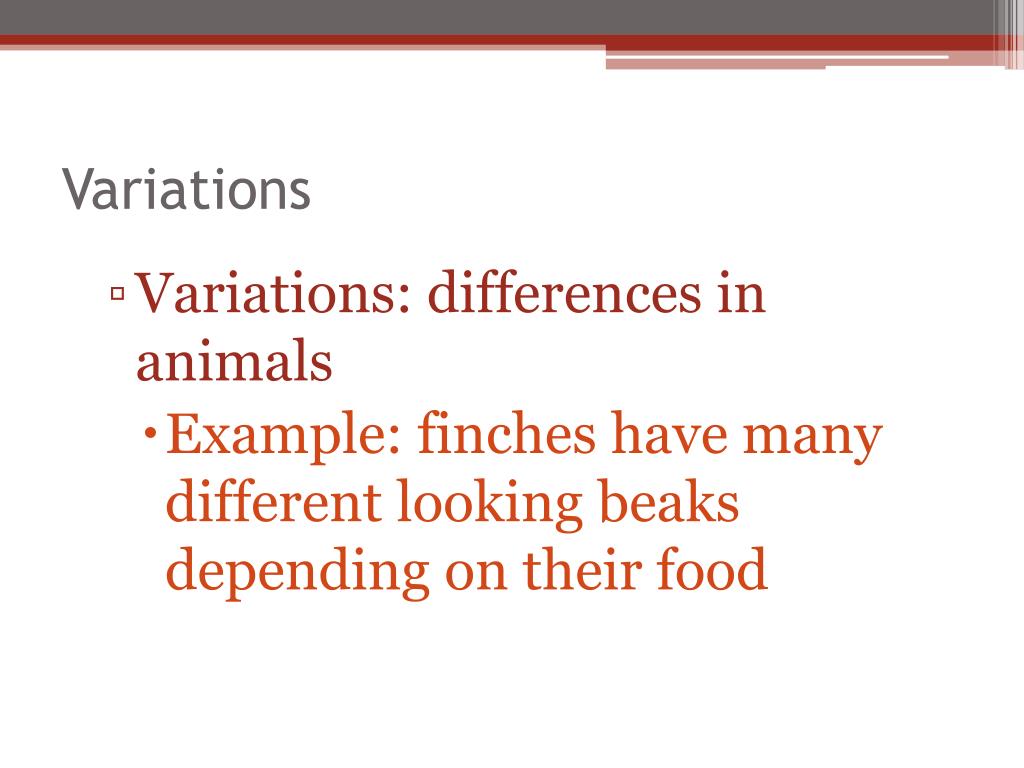 Variations

▫ Variations: differences in animals

• Example: finches have many different looking beaks depending on their food